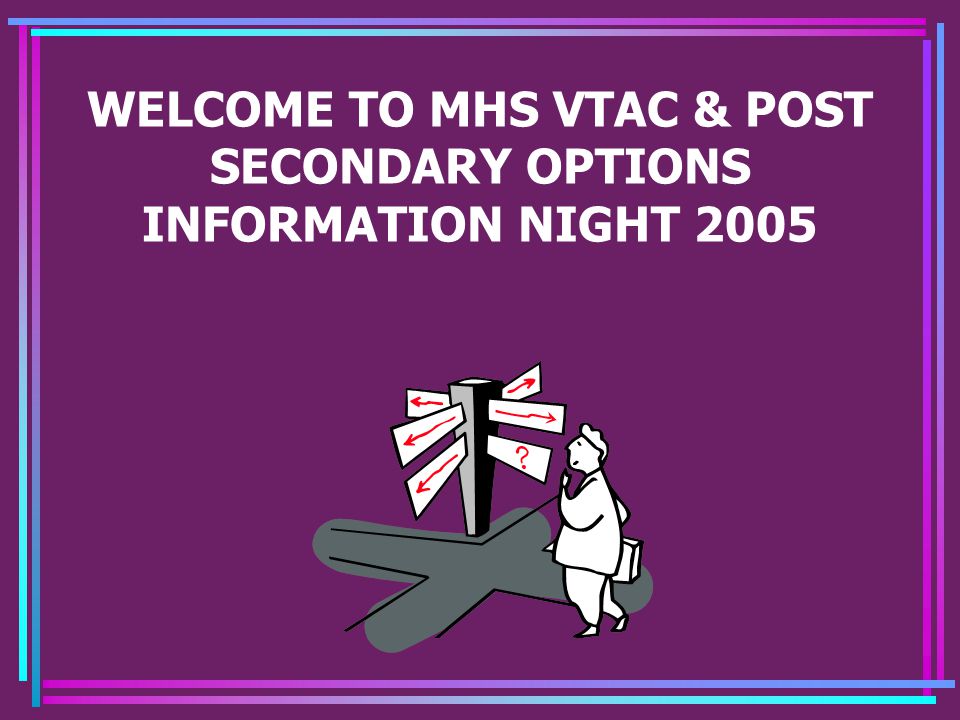 WELCOME TO MHS VTAC & POST SECONDARY OPTIONS INFORMATION NIGHT 2005

?